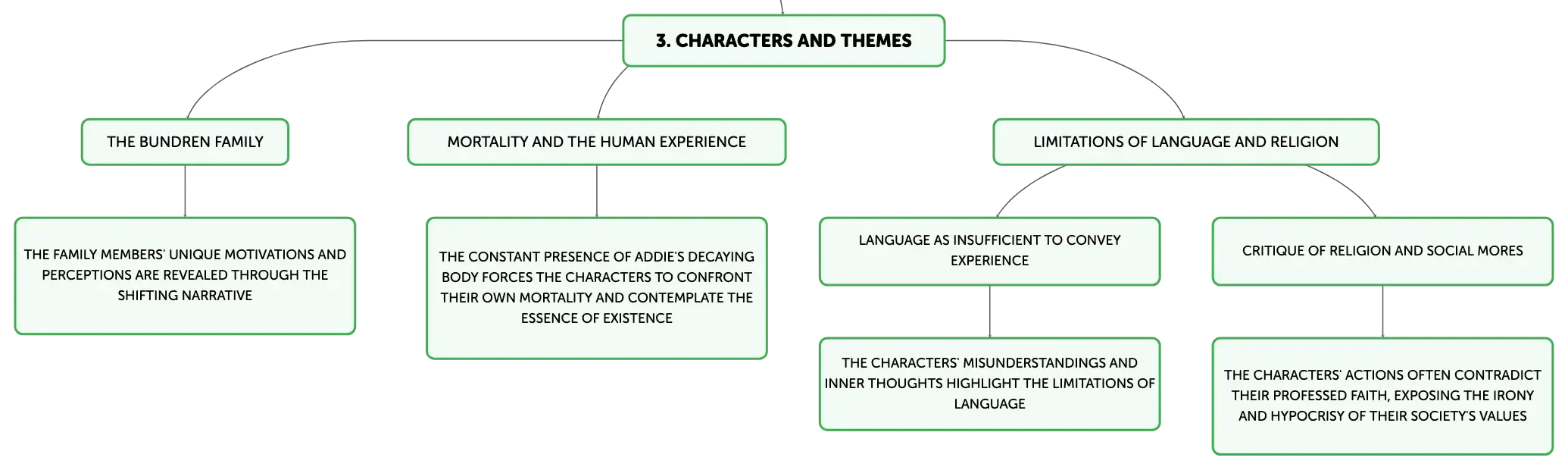 3. CHARACTERS AND THEMES

THE BUNDREN FAMILY

THE FAMILY MEMBERS' UNIQUE MOTIVATIONS AND PERCEPTIONS ARE REVEALED THROUGH THE SHIFTING NARRATIVE

MORTALITY AND THE HUMAN EXPERIENCE

THE CONSTANT PRESENCE OF ADDIE'S DECAYING BODY FORCES THE CHARACTERS TO CONFRONT THEIR OWN MORTALITY AND CONTEMPLATE THE ESSENCE OF EXISTENCE

LIMITATIONS OF LANGUAGE AND RELIGION

LANGUAGE AS INSUFFICIENT TO CONVEY EXPERIENCE

THE CHARACTERS' MISUNDERSTANDINGS AND INNER THOUGHTS HIGHLIGHT THE LIMITATIONS OF LANGUAGE

CRITIQUE OF RELIGION AND SOCIAL MORES

THE CHARACTERS' ACTIONS OFTEN CONTRADICT THEIR PROFESSED FAITH, EXPOSING THE IRONY AND HYPOCRISY OF THEIR SOCIETY'S VALUES